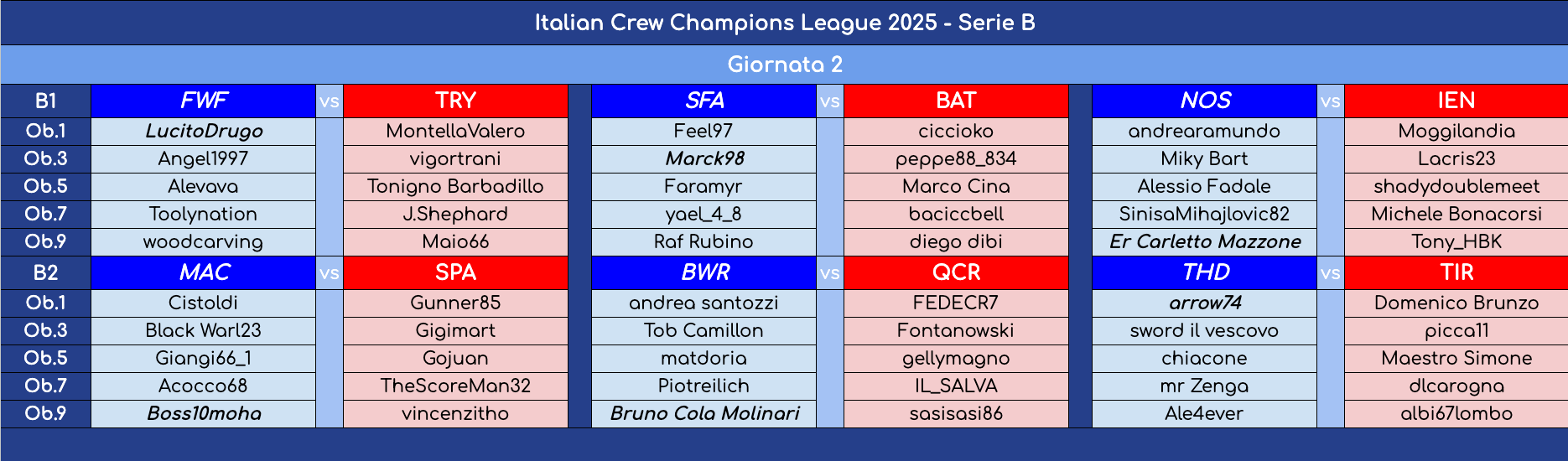 Italian Crew Champions League 2025 - Serie B

Giornata 2

| B1 | FWF | vs | TRY | | SFA | vs | BAT | | NOS | vs | IEN |
|---|---|---|---|---|---|---|---|---|---|---|---|
| Ob.1 | LucitoDrugo | | MontellaValero | | Feel97 | | ciccioko | | andrearamundo | | Moggilandia |
| Ob.3 | Angel1997 | | vigortrani | | Marck98 | | peppe88_834 | | Miky Bart | | Lacris23 |
| Ob.5 | Alevava | | Tonigno Barbadillo | | Faramyr | | Marco Cina | | Alessio Fadale | | shadydoublemeet |
| Ob.7 | Toolynation | | J.Shephard | | yael_4_8 | | baciccbell | | SinisaMihajlovic82 | | Michele Bonacorsi |
| Ob.9 | woodcarving | | Maio66 | | Raf Rubino | | diego dibi | | Er Carletto Mazzone | | Tony_HBK |
| B2 | MAC | vs | SPA | | BWR | vs | QCR | | THD | vs | TIR |
| Ob.1 | Cistoldi | | Gunner85 | | andrea santozzi | | FEDECR7 | | arrow74 | | Domenico Brunzo |
| Ob.3 | Black Warl23 | | Gigimart | | Tob Camillon | | Fontanowski | | sword il vescovo | | picca11 |
| Ob.5 | Giangi66_1 | | Gojuan | | matdoria | | gellymagno | | chiacone | | Maestro Simone |
| Ob.7 | Acocco68 | | TheScoreMan32 | | Piotreilich | | IL_SALVA | | mr Zenga | | dlcarogna |
| Ob.9 | Boss10moha | | vincenzitho | | Bruno Cola Molinari | | sasisasi86 | | Ale4ever | | albi67lombo |